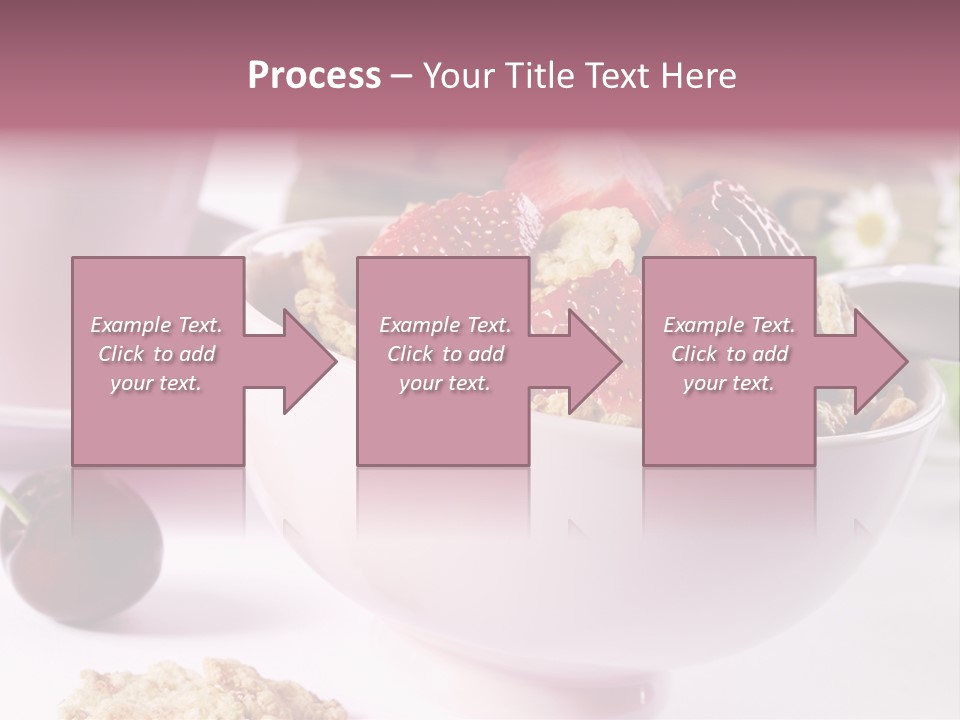 Process – Your Title Text Here

Example Text. Click to add your text.

Example Text. Click to add your text.

Example Text. Click to add your text.